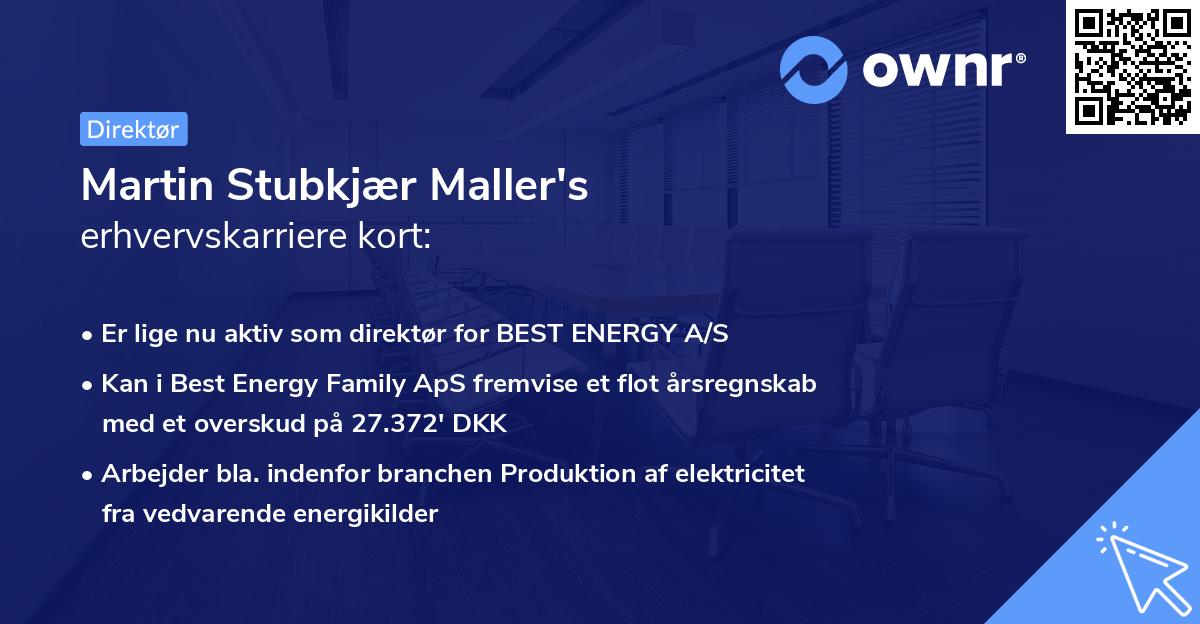 ownr®

Direktør

Martin Stubkjær Maller's
erhvervskarriere kort:

• Er lige nu aktiv som direktør for BEST ENERGY A/S
• Kan i Best Energy Family ApS fremvise et flot årsregnskab med et overskud på 27.372' DKK
• Arbejder bla. indenfor branchen Produktion af elektricitet fra vedvarende energikilder